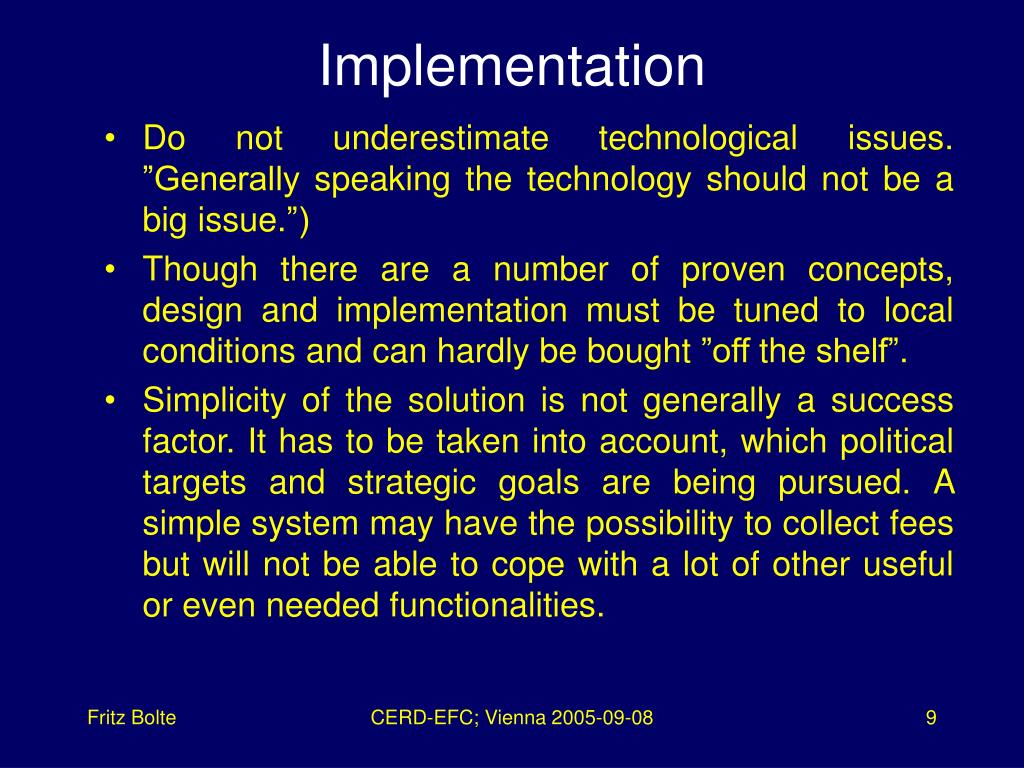 Implementation

• Do not underestimate technological issues. ”Generally speaking the technology should not be a big issue.”)

• Though there are a number of proven concepts, design and implementation must be tuned to local conditions and can hardly be bought ”off the shelf”.

• Simplicity of the solution is not generally a success factor. It has to be taken into account, which political targets and strategic goals are being pursued. A simple system may have the possibility to collect fees but will not be able to cope with a lot of other useful or even needed functionalities.

Fritz Bolte

CERD-EFC; Vienna 2005-09-08

9